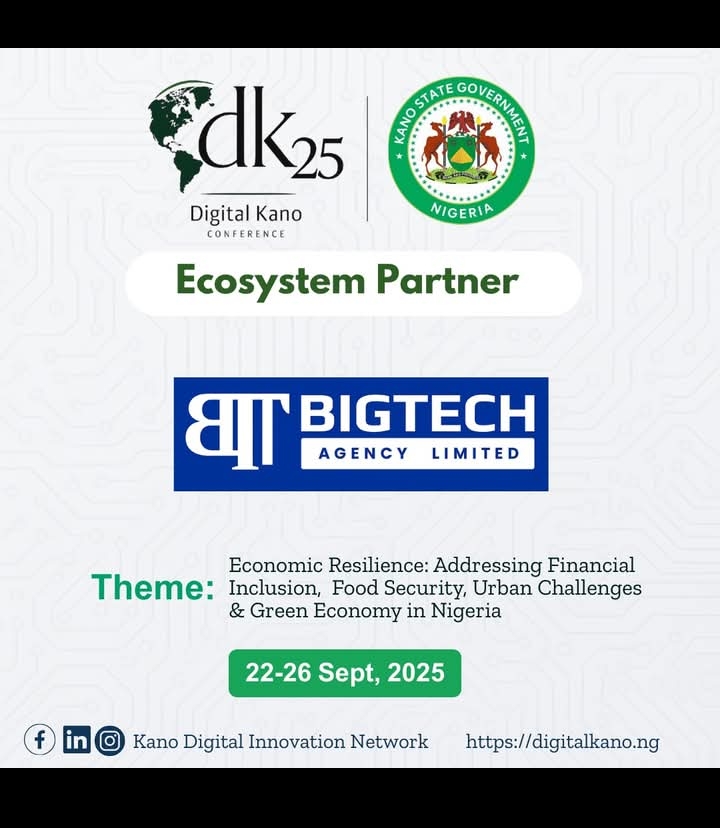 dk25
Digital Kano
CONFERENCE

KANO STATE GOVERNMENT
NIGERIA

Ecosystem Partner

BT BIGTECH
AGENCY LIMITED

Theme: Economic Resilience: Addressing Financial Inclusion, Food Security, Urban Challenges & Green Economy in Nigeria

22-26 Sept, 2025

Kano Digital Innovation Network https://digitalkano.ng